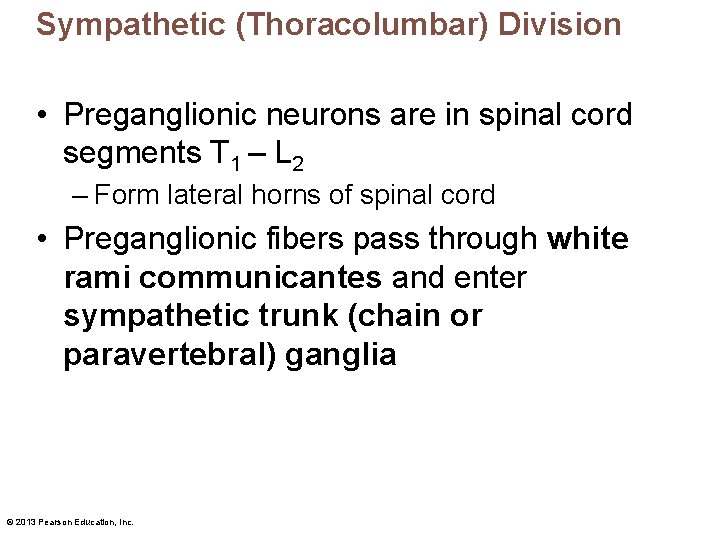 Sympathetic (Thoracolumbar) Division

• Preganglionic neurons are in spinal cord segments $T_1$ – $L_2$

– Form lateral horns of spinal cord

• Preganglionic fibers pass through white rami communicantes and enter sympathetic trunk (chain or paravertebral) ganglia

© 2013 Pearson Education, Inc.